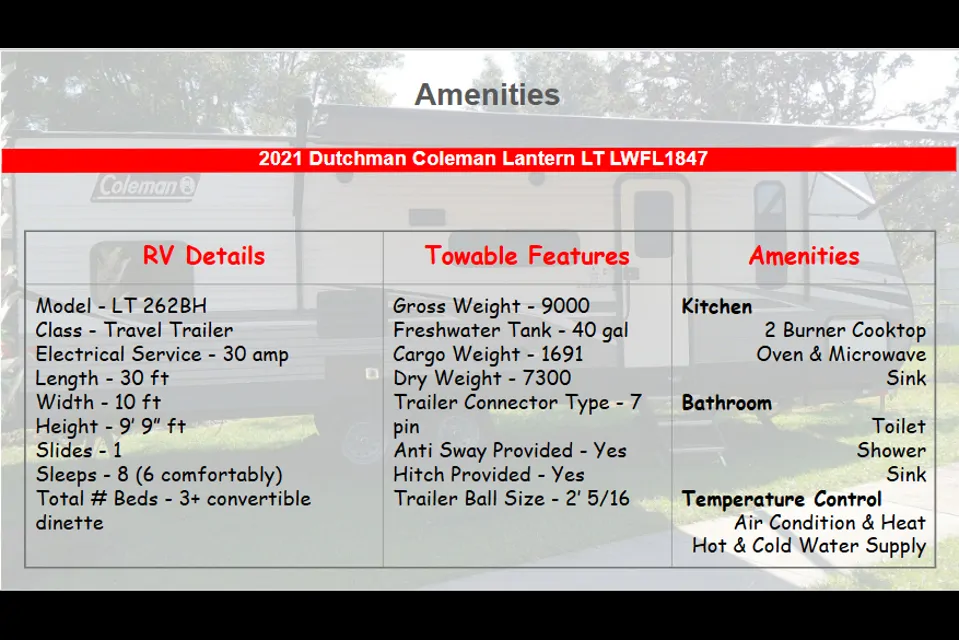 Amenities

2021 Dutchman Coleman Lantern LT LWFL1847

Coleman

| RV Details | Towable Features | Amenities |
|---|---|---|
| Model - LT 262BH<br>Class - Travel Trailer<br>Electrical Service - 30 amp<br>Length - 30 ft<br>Width - 10 ft<br>Height - 9' 9" ft<br>Slides - 1<br>Sleeps - 8 (6 comfortably)<br>Total # Beds - 3+ convertible dinette | Gross Weight - 9000<br>Freshwater Tank - 40 gal<br>Cargo Weight - 1691<br>Dry Weight - 7300<br>Trailer Connector Type - 7 pin<br>Anti Sway Provided - Yes<br>Hitch Provided - Yes<br>Trailer Ball Size - 2' 5/16 | **Kitchen**<br>2 Burner Cooktop<br>Oven & Microwave<br>Sink<br>**Bathroom**<br>Toilet<br>Shower<br>Sink<br>**Temperature Control**<br>Air Condition & Heat<br>Hot & Cold Water Supply |